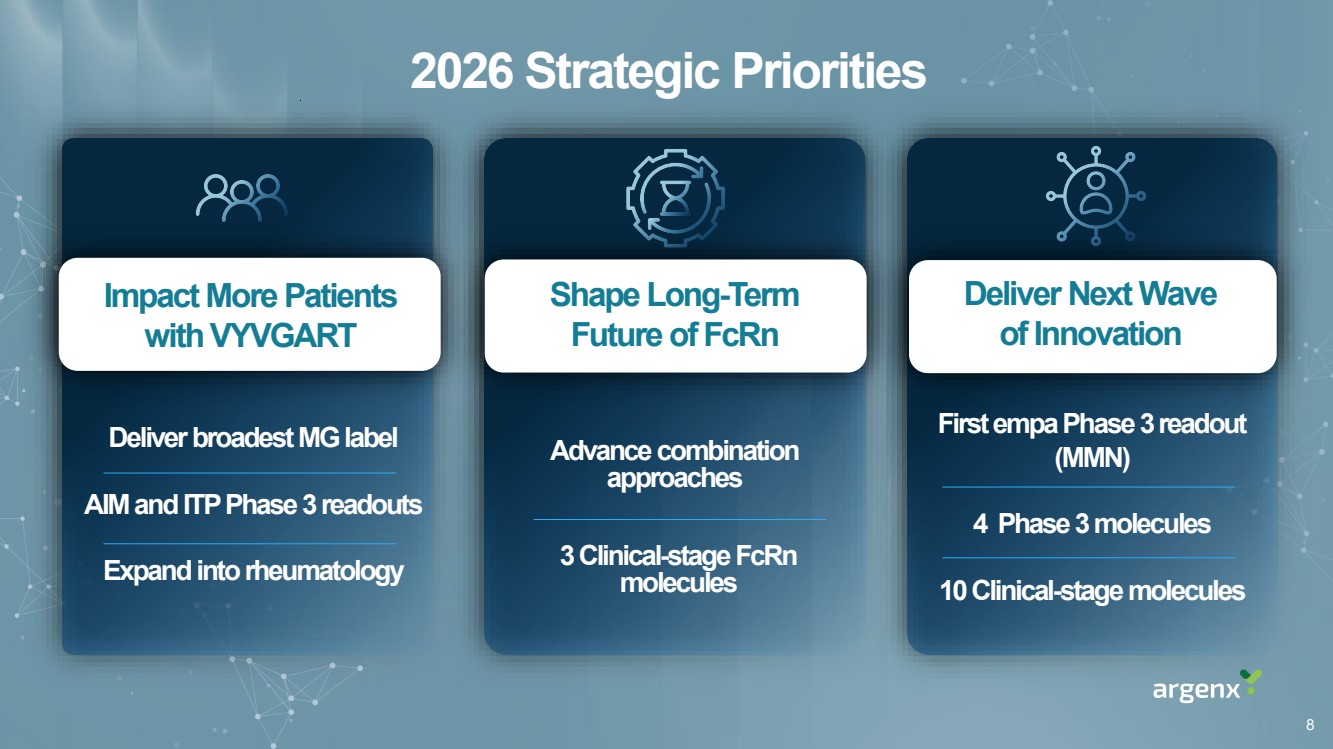 2026 Strategic Priorities

Impact More Patients with VYVGART

Deliver broadest MG label

AIM and ITP Phase 3 readouts

Expand into rheumatology

Shape Long-Term Future of FcRn

Advance combination approaches

3 Clinical-stage FcRn molecules

Deliver Next Wave of Innovation

First empa Phase 3 readout (MMN)

4 Phase 3 molecules

10 Clinical-stage molecules

argenx

8